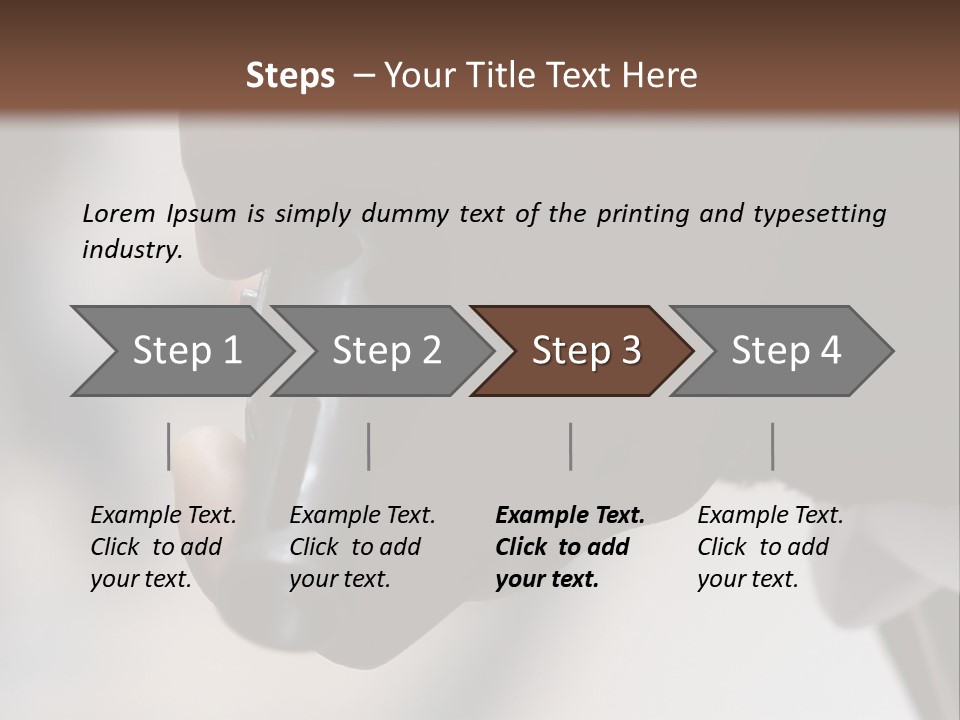 Steps – Your Title Text Here

Lorem Ipsum is simply dummy text of the printing and typesetting industry.

Step 1

Step 2

Step 3

Step 4

Example Text. Click to add your text.

Example Text. Click to add your text.

Example Text. Click to add your text.

Example Text. Click to add your text.